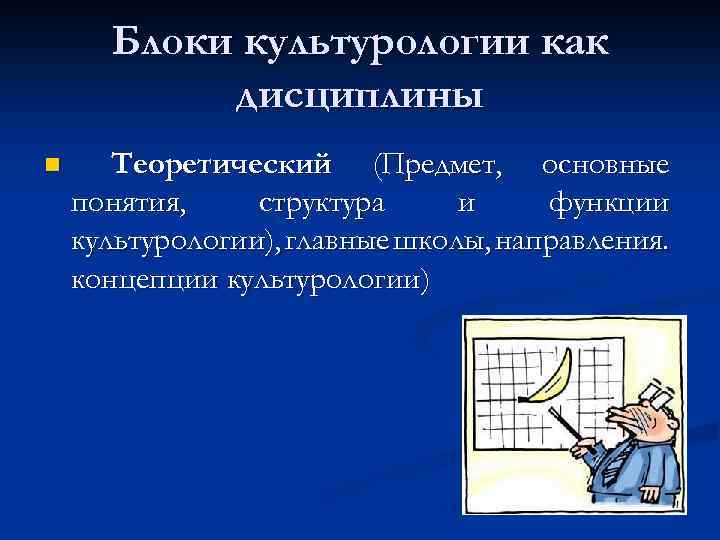 Блоки культурологии как дисциплины

Теоретический (Предмет, основные понятия, структура и функции культурологии), главные школы, направления. концепции культурологии)